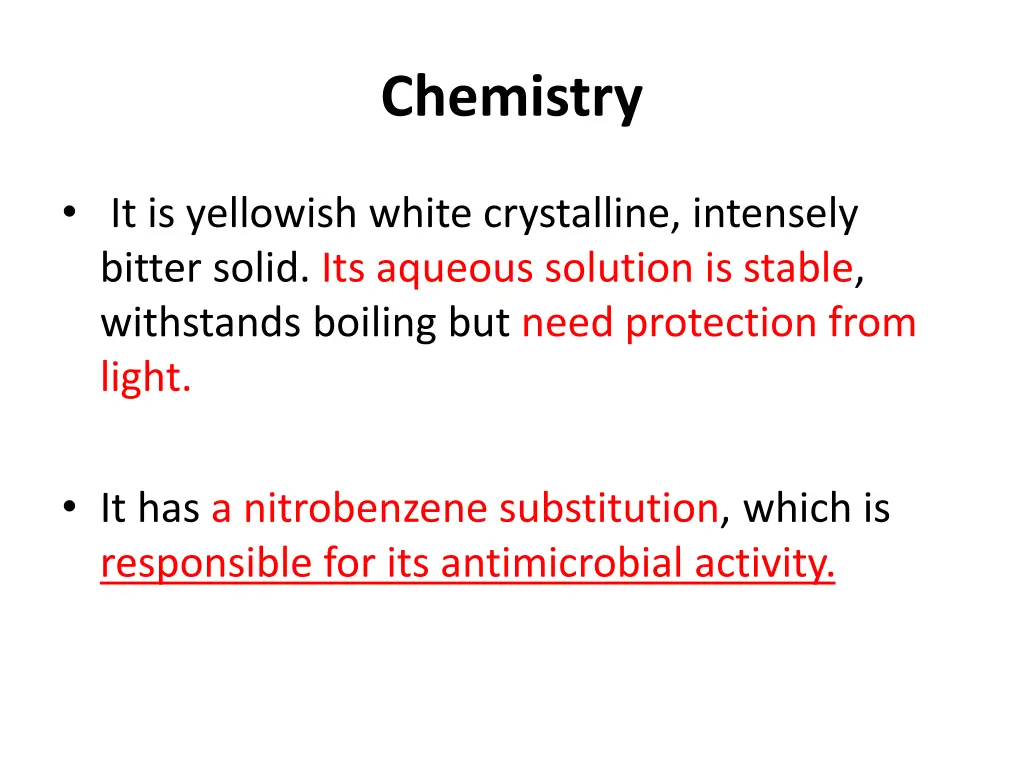 Chemistry

• It is yellowish white crystalline, intensely bitter solid. Its aqueous solution is stable, withstands boiling but need protection from light.

• It has a nitrobenzene substitution, which is responsible for its antimicrobial activity.